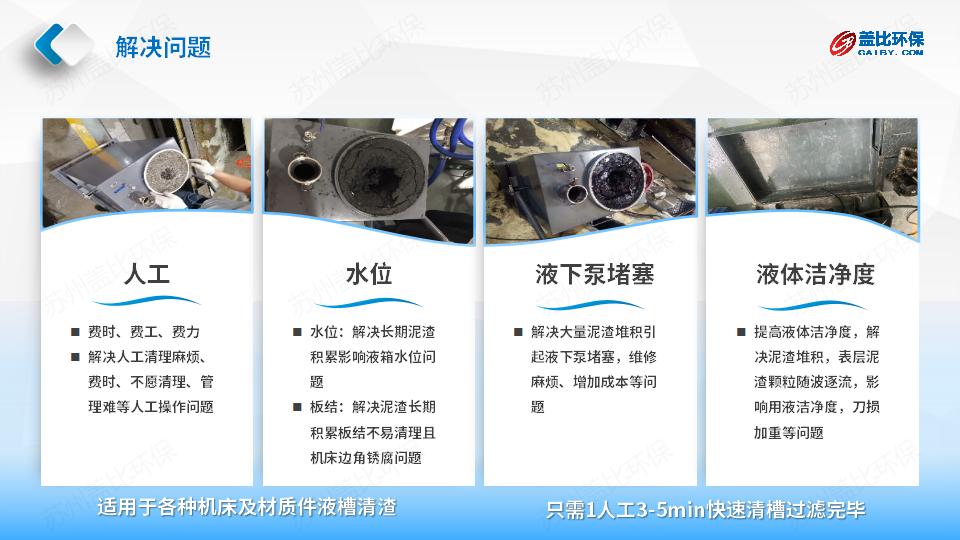 解决问题

盖比环保
GAIBY.COM

苏州盖比环保

人工

■ 费时、费工、费力
■ 解决人工清理麻烦、费时、不愿清理、管理难等人工操作问题

水位

■ 水位：解决长期泥渣积累影响液箱水位问题
■ 板结：解决泥渣长期积累板结不易清理且机床边角锈腐问题

液下泵堵塞

■ 解决大量泥渣堆积引起液下泵堵塞，维修麻烦、增加成本等问题

液体洁净度

■ 提高液体洁净度，解决泥渣堆积，表层泥渣颗粒随波逐流，影响用液洁净度，刀损加重等问题

适用于各种机床及材质件液槽清渣

只需1人工3-5min快速清槽过滤完毕